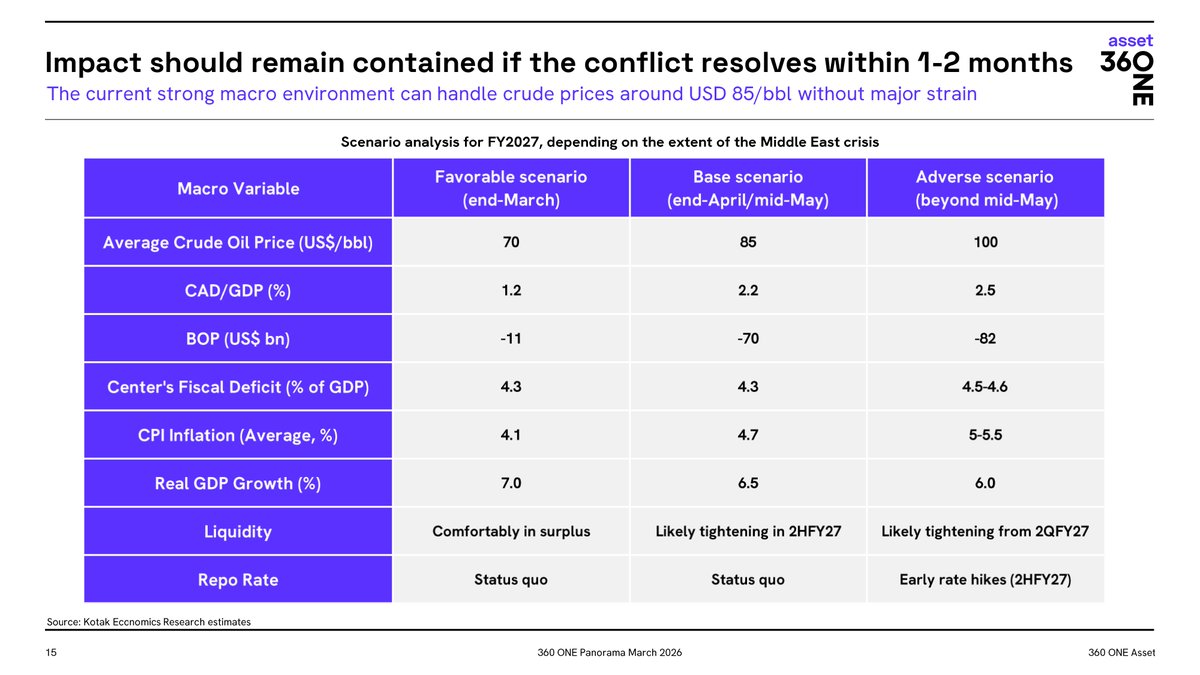 Impact should remain contained if the conflict resolves within 1-2 months

The current strong macro environment can handle crude prices around USD 85/bbl without major strain

asset
360 ONE

Scenario analysis for FY2027, depending on the extent of the Middle East crisis

| Macro Variable | Favorable scenario (end-March) | Base scenario (end-April/mid-May) | Adverse scenario (beyond mid-May) |
|---|---|---|---|
| Average Crude Oil Price (US$/bbl) | 70 | 85 | 100 |
| CAD/GDP (%) | 1.2 | 2.2 | 2.5 |
| BOP (US$ bn) | -11 | -70 | -82 |
| Center's Fiscal Deficit (% of GDP) | 4.3 | 4.3 | 4.5-4.6 |
| CPI Inflation (Average, %) | 4.1 | 4.7 | 5-5.5 |
| Real GDP Growth (%) | 7.0 | 6.5 | 6.0 |
| Liquidity | Comfortably in surplus | Likely tightening in 2HFY27 | Likely tightening from 2QFY27 |
| Repo Rate | Status quo | Status quo | Early rate hikes (2HFY27) |

Source: Kotak Eccnomics Research estimates

15
360 ONE Panorama March 2026
360 ONE Asset